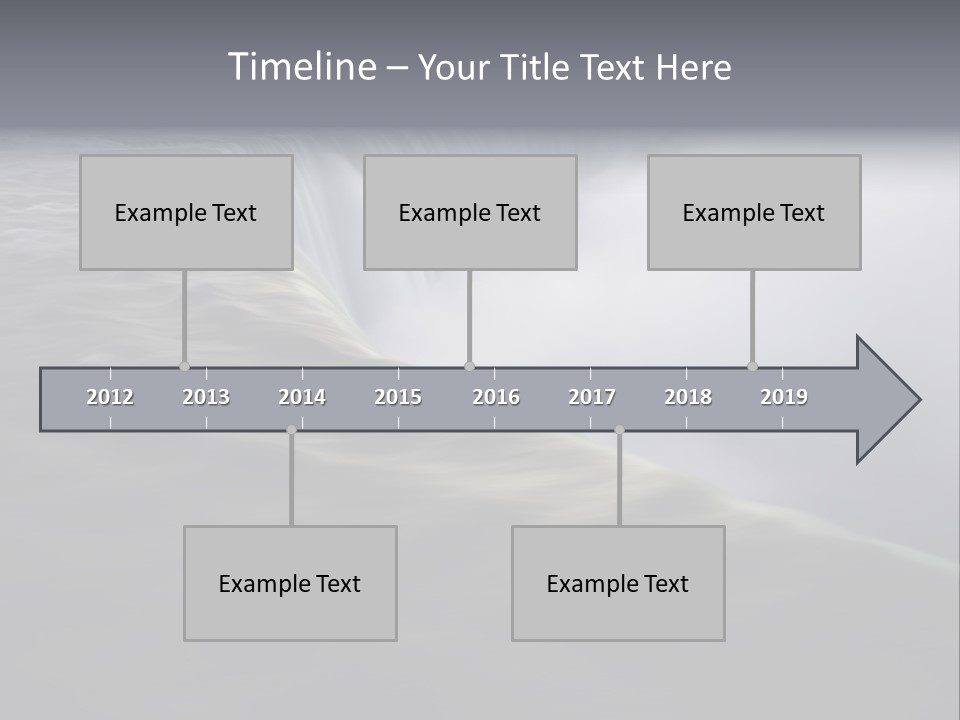 Timeline – Your Title Text Here

Example Text

Example Text

Example Text

2012 2013 2014 2015 2016 2017 2018 2019

Example Text

Example Text